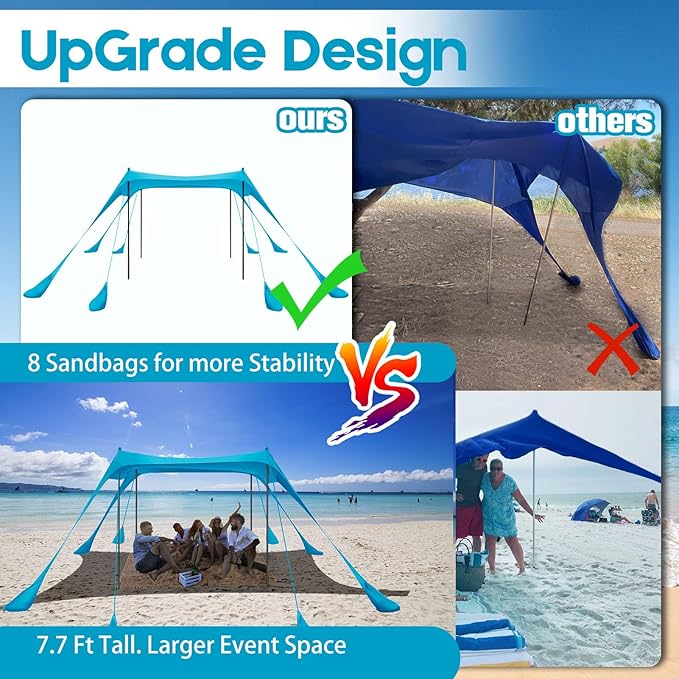 UpGrade Design

ours

others

8 Sandbags for more Stability

VS

7.7 Ft Tall. Larger Event Space